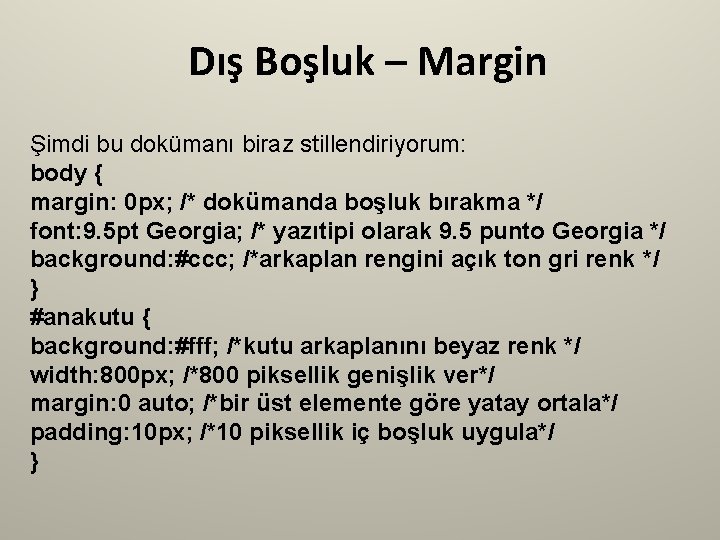 Dış Boşluk – Margin

Şimdi bu dokümanı biraz stillendiriyorum:
body {
margin: 0px; /* dokümanda boşluk bırakma */
font:9.5pt Georgia; /* yazıtipi olarak 9.5 punto Georgia */
background:#ccc; /*arkaplan rengini açık ton gri renk */
}
#anakutu {
background:#fff; /*kutu arkaplanını beyaz renk */
width:800px; /*800 piksellik genişlik ver*/
margin:0 auto; /*bir üst elemente göre yatay ortala*/
padding:10px; /*10 piksellik iç boşluk uygula*/
}